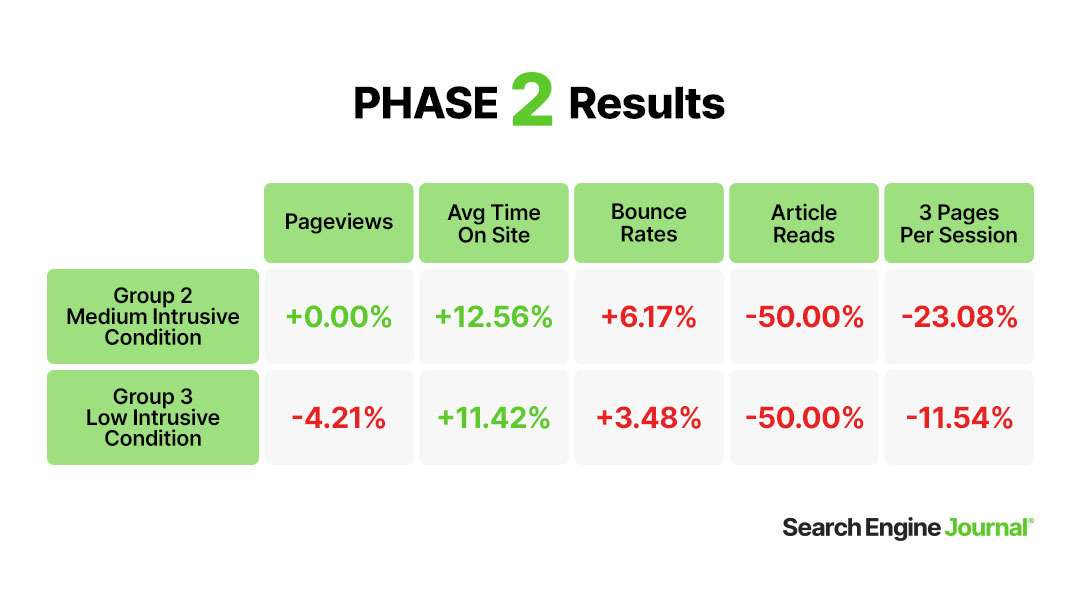 PHASE 2 Results

| | Pageviews | Avg Time On Site | Bounce Rates | Article Reads | 3 Pages Per Session |
|---|---|---|---|---|---|
| Group 2 Medium Intrusive Condition | +0.00% | +12.56% | +6.17% | -50.00% | -23.08% |
| Group 3 Low Intrusive Condition | -4.21% | +11.42% | +3.48% | -50.00% | -11.54% |

Search Engine Journal®